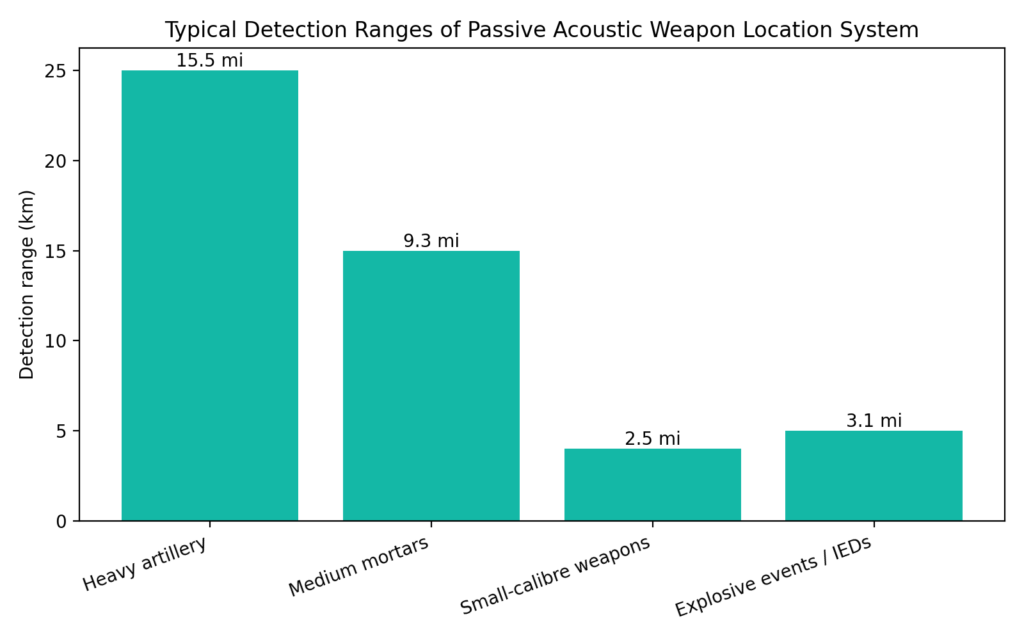 Typical Detection Ranges of Passive Acoustic Weapon Location System

Detection range (km)

25
20
15
10
5
0

15.5 mi
9.3 mi
2.5 mi
3.1 mi

Heavy artillery
Medium mortars
Small-calibre weapons
Explosive events / IEDs